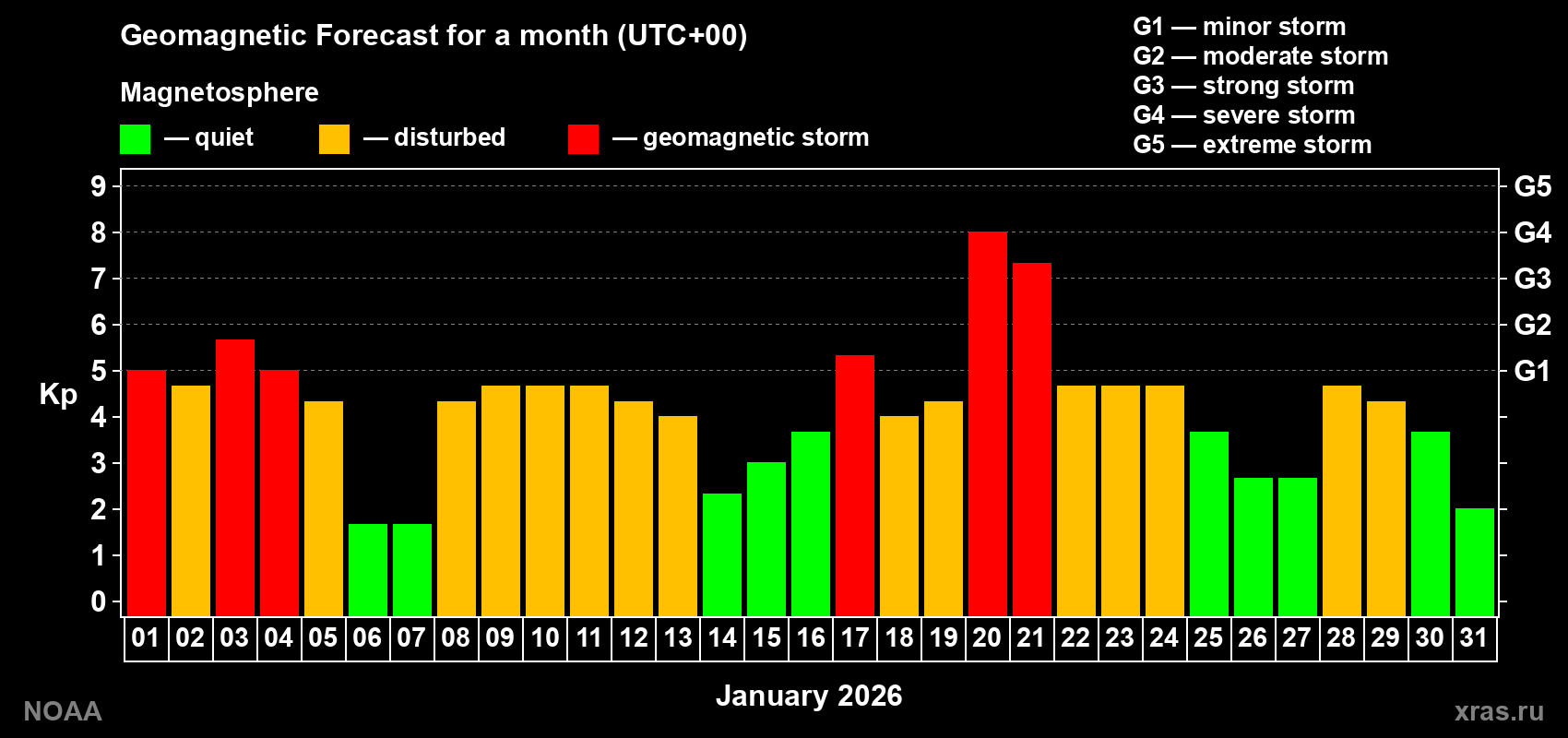 Geomagnetic Forecast for a month (UTC+00)

Magnetosphere

— quiet — disturbed — geomagnetic storm

G1 — minor storm
G2 — moderate storm
G3 — strong storm
G4 — severe storm
G5 — extreme storm

Kp

9
8
7
6
5
4
3
2
1
0

G5
G4
G3
G2
G1

01 02 03 04 05 06 07 08 09 10 11 12 13 14 15 16 17 18 19 20 21 22 23 24 25 26 27 28 29 30 31

January 2026

NOAA

xras.ru